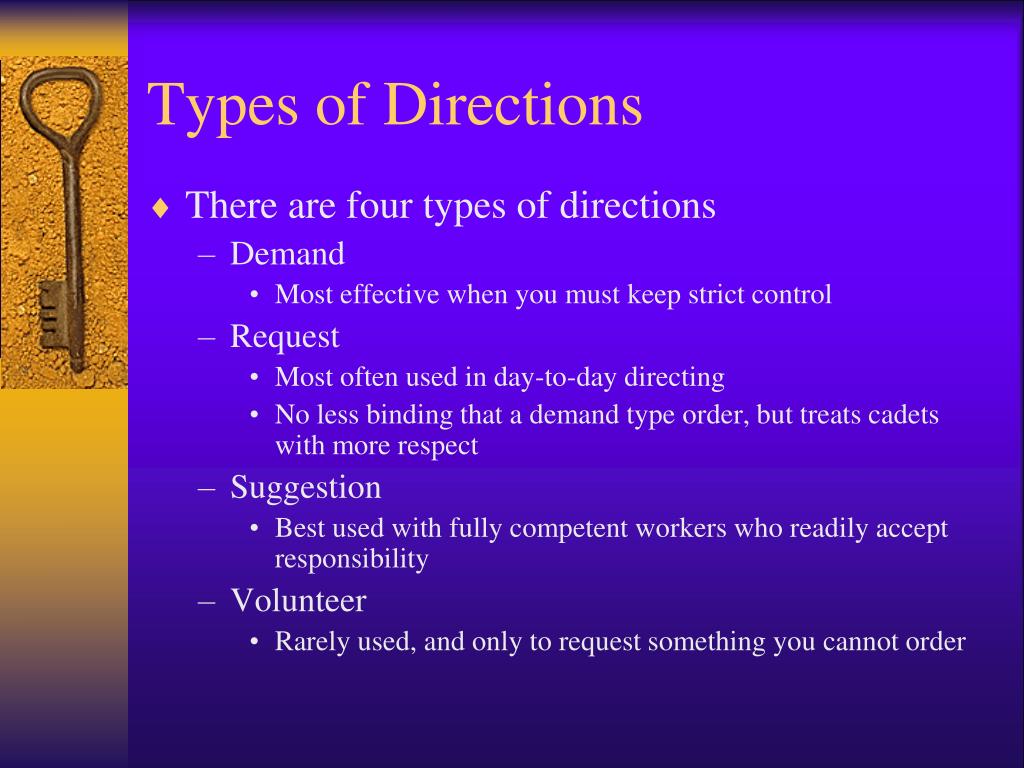 Types of Directions

♦ There are four types of directions
– Demand
• Most effective when you must keep strict control
– Request
• Most often used in day-to-day directing
• No less binding that a demand type order, but treats cadets with more respect
– Suggestion
• Best used with fully competent workers who readily accept responsibility
– Volunteer
• Rarely used, and only to request something you cannot order